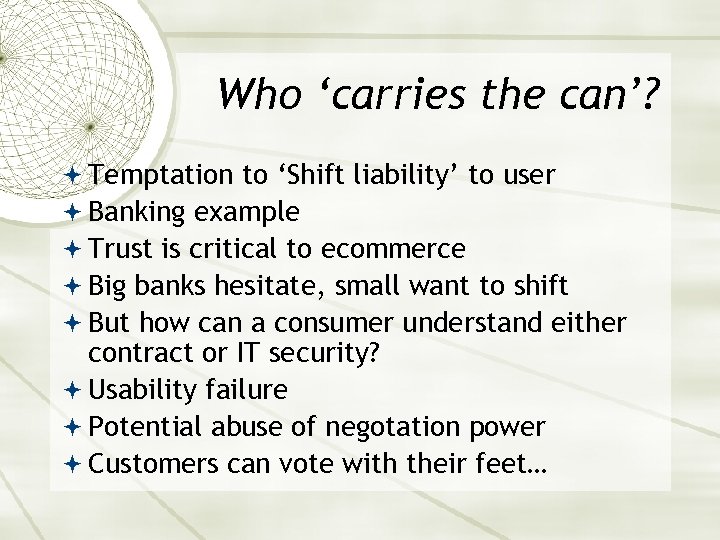 Who ‘carries the can’?

Temptation to ‘Shift liability’ to user
Banking example
Trust is critical to ecommerce
Big banks hesitate, small want to shift
But how can a consumer understand either contract or IT security?
Usability failure
Potential abuse of negotation power
Customers can vote with their feet…